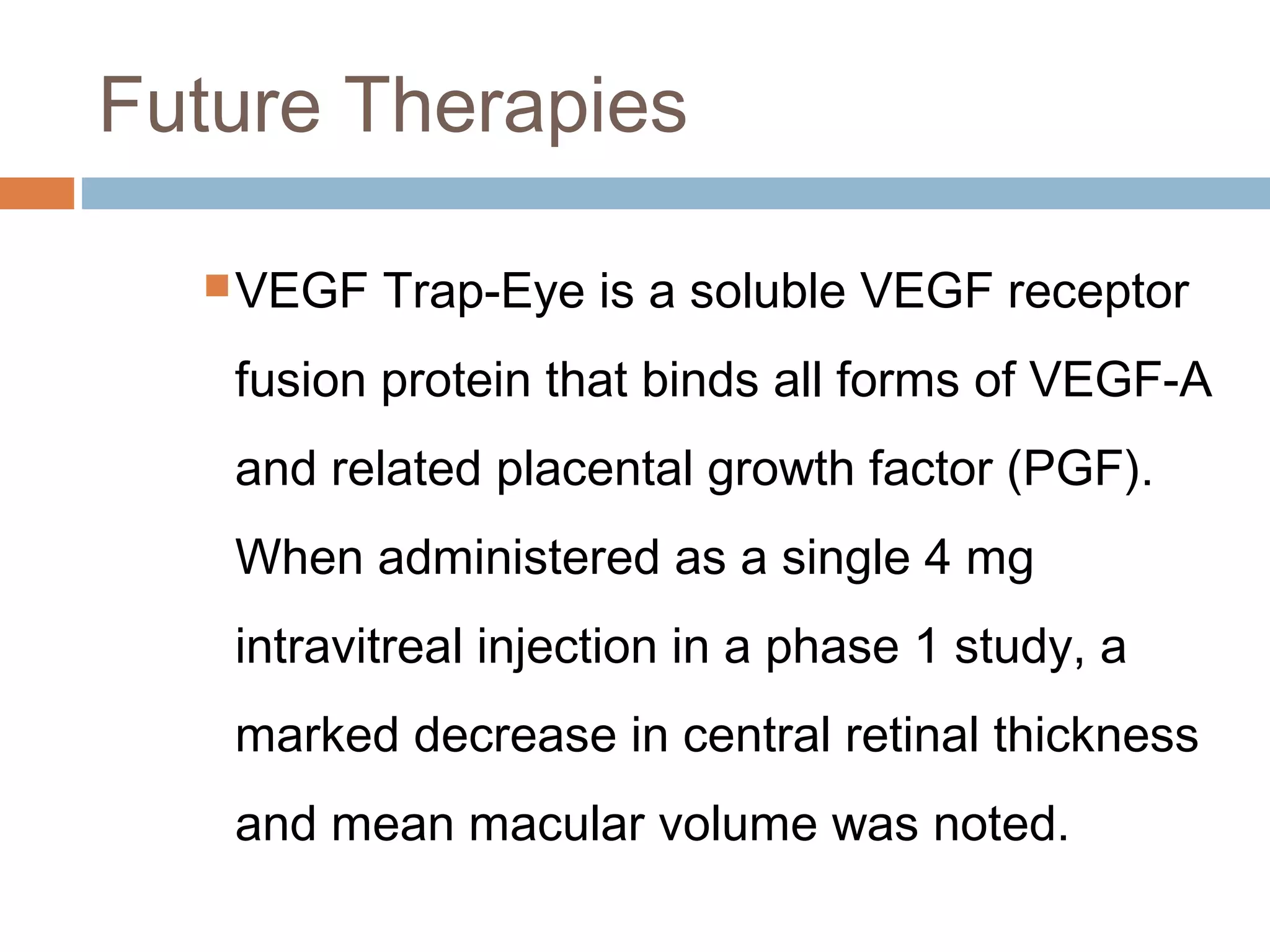 Future Therapies

VEGF Trap-Eye is a soluble VEGF receptor fusion protein that binds all forms of VEGF-A and related placental growth factor (PGF). When administered as a single 4 mg intravitreal injection in a phase 1 study, a marked decrease in central retinal thickness and mean macular volume was noted.